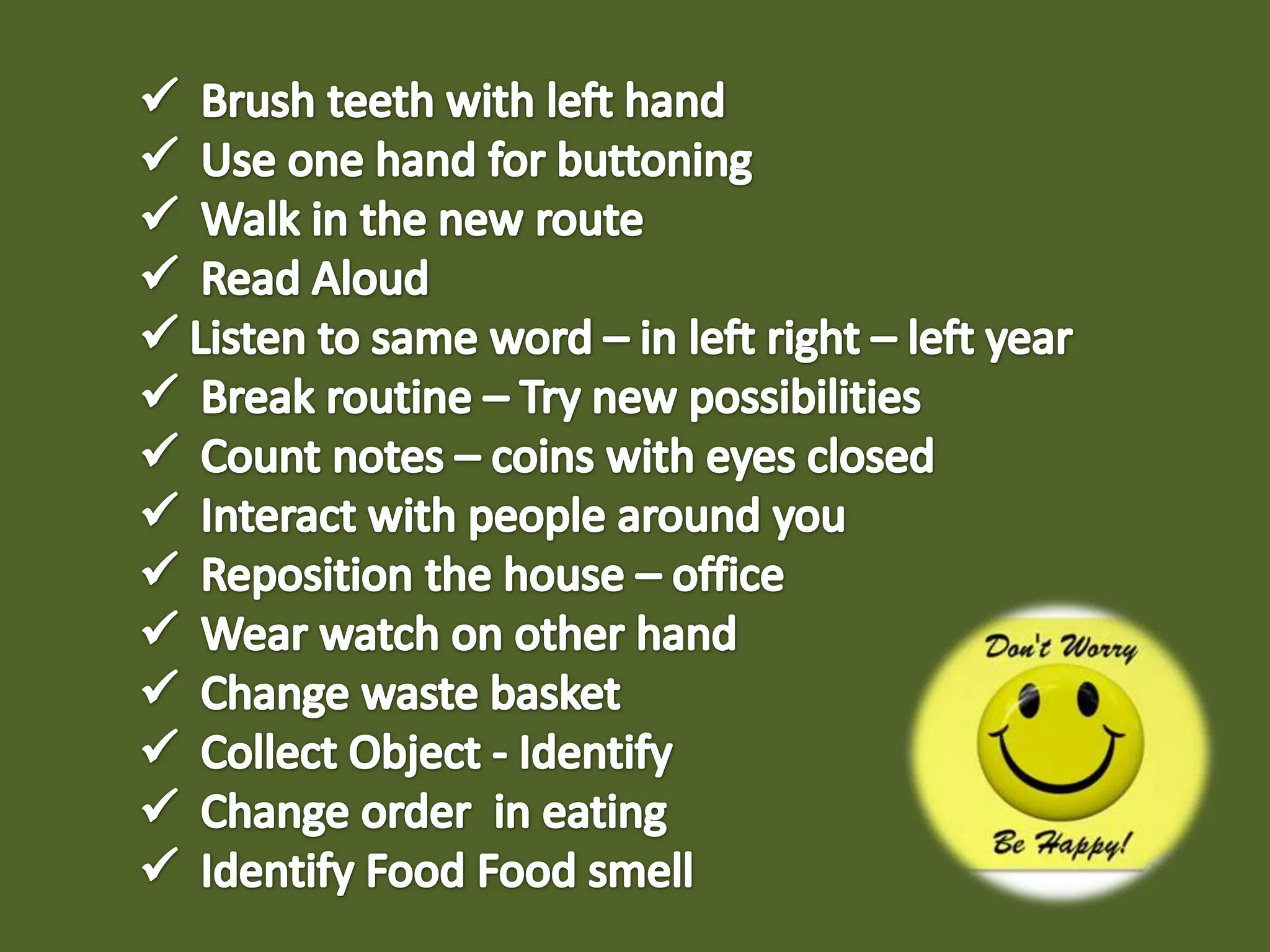 ✓ Brush teeth with left hand
✓ Use one hand for buttoning
✓ Walk in the new route
✓ Read Aloud
✓ Listen to same word – in left right – left year
✓ Break routine – Try new possibilities
✓ Count notes – coins with eyes closed
✓ Interact with people around you
✓ Reposition the house – office
✓ Wear watch on other hand
✓ Change waste basket
✓ Collect Object - Identify
✓ Change order in eating
✓ Identify Food Food smell

Don't Worry
Be Happy!